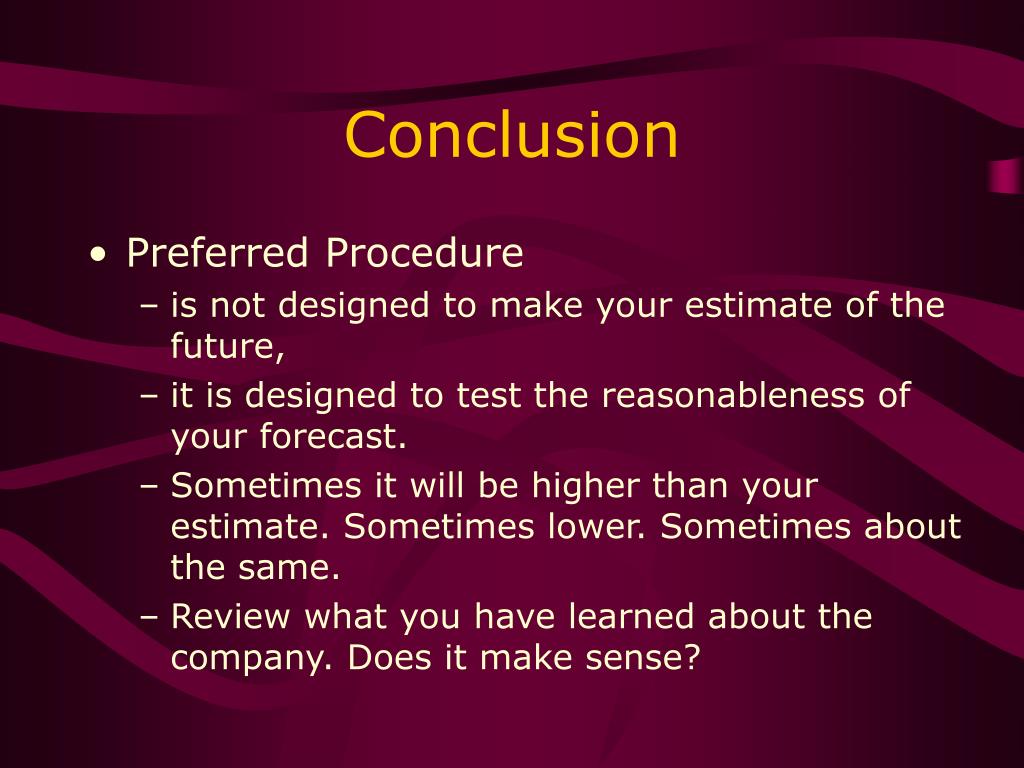 Conclusion

• Preferred Procedure
– is not designed to make your estimate of the future,
– it is designed to test the reasonableness of your forecast.
– Sometimes it will be higher than your estimate. Sometimes lower. Sometimes about the same.
– Review what you have learned about the company. Does it make sense?